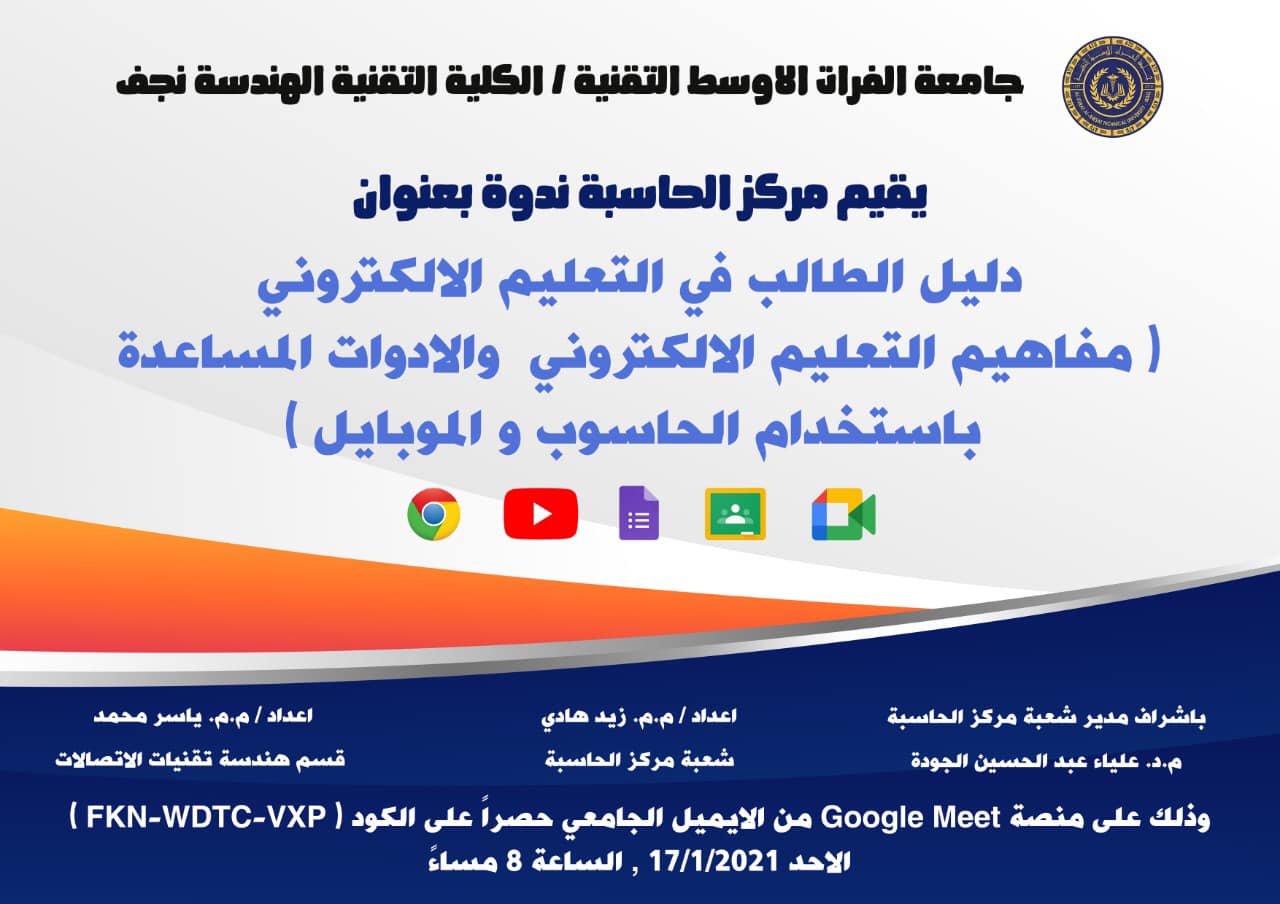 جامعة الفرات الاوسط التقنية / الكلية التقنية الهندسة نجف

يقيم مركز الحاسبة ندوة بعنوان

دليل الطالب في التعليم الالكتروني
( مفاهيم التعليم الالكتروني والادوات المساعدة باستخدام الحاسوب و الموبايل )

باشراف مدير شعبة مركز الحاسبة
م.د. علياء عبد الحسين الجودة

اعداد / م.م. زيد هادي
شعبة مركز الحاسبة

اعداد / م.م. ياسر محمد
قسم هندسة تقنيات الاتصالات

وذلك على منصة Google Meet من الايميل الجامعي حصراً على الكود ( FKN-WDTC-VXP )
الاحد 17/1/2021 , الساعة 8 مساءً